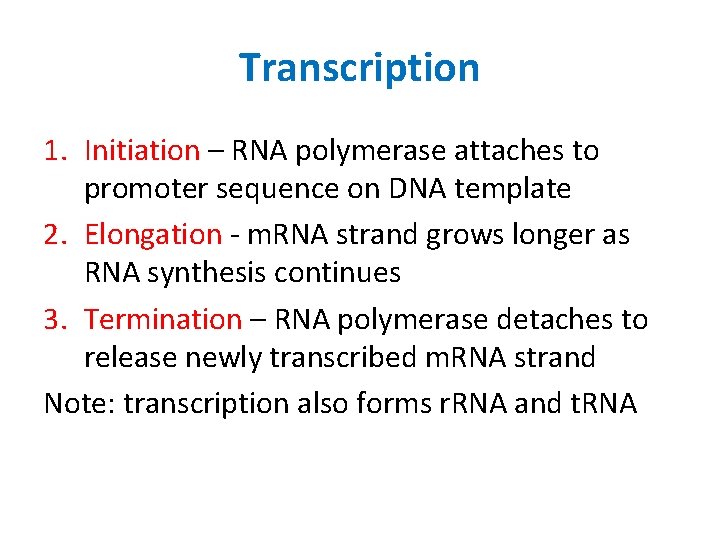 Transcription

1. Initiation – RNA polymerase attaches to promoter sequence on DNA template
2. Elongation - mRNA strand grows longer as RNA synthesis continues
3. Termination – RNA polymerase detaches to release newly transcribed mRNA strand

Note: transcription also forms rRNA and tRNA